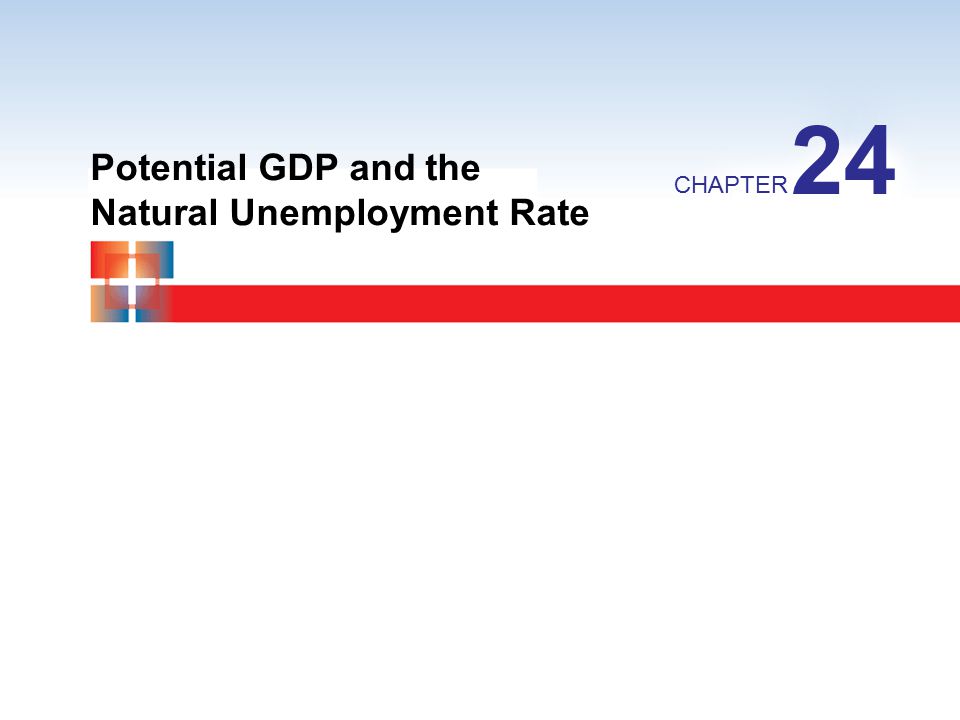 Potential GDP and the Natural Unemployment Rate

CHAPTER 24